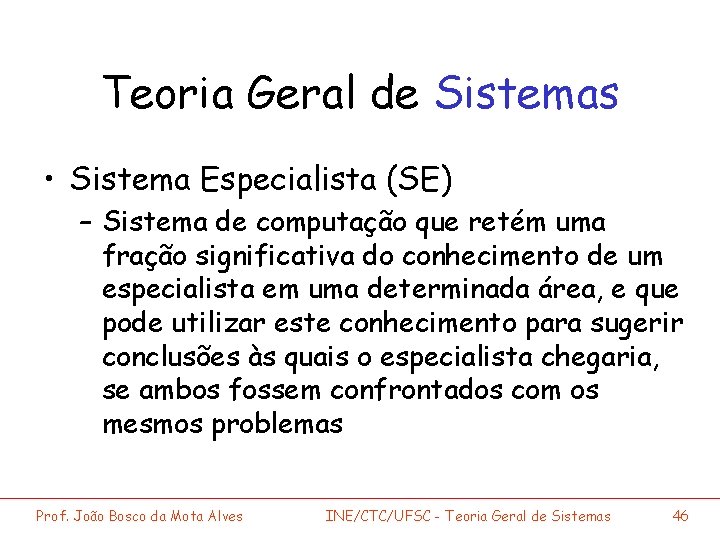 Teoria Geral de Sistemas

• Sistema Especialista (SE)
– Sistema de computação que retém uma fração significativa do conhecimento de um especialista em uma determinada área, e que pode utilizar este conhecimento para sugerir conclusões às quais o especialista chegaria, se ambos fossem confrontados com os mesmos problemas

Prof. João Bosco da Mota Alves INE/CTC/UFSC - Teoria Geral de Sistemas 46